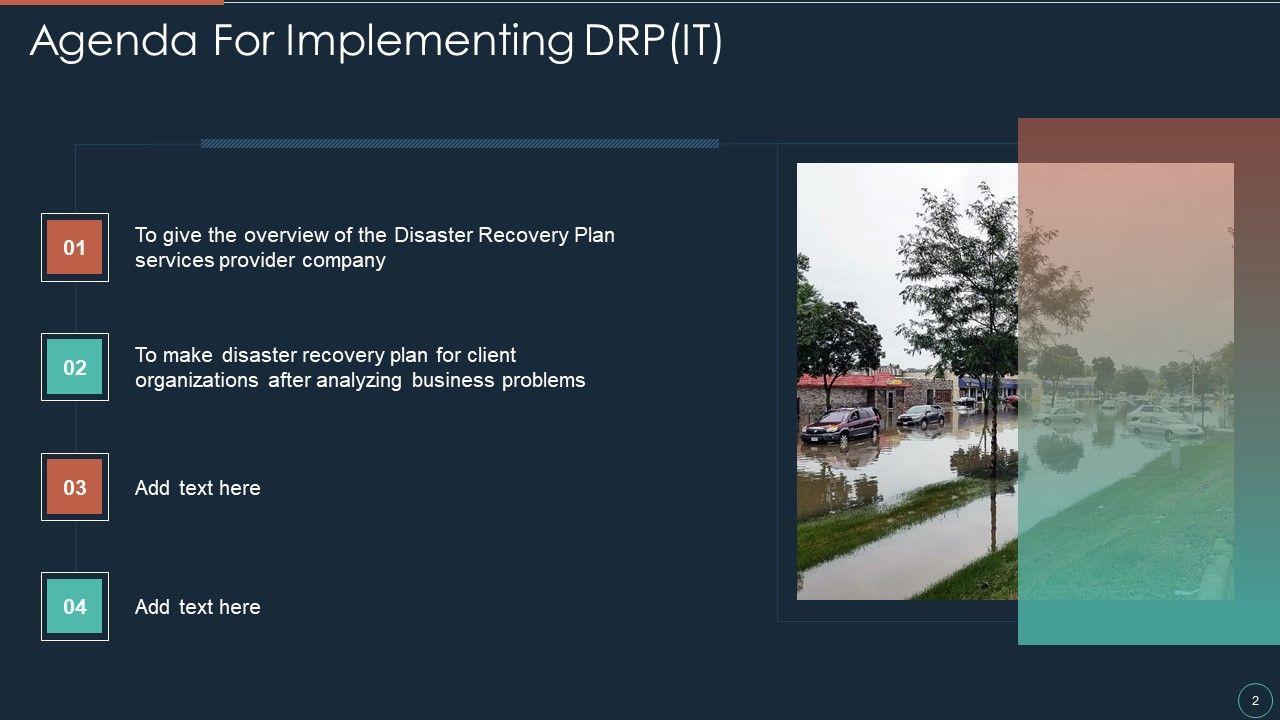 Agenda For Implementing DRP(IT)

01

To give the overview of the Disaster Recovery Plan services provider company

02

To make disaster recovery plan for client organizations after analyzing business problems

03

Add text here

04

Add text here

2